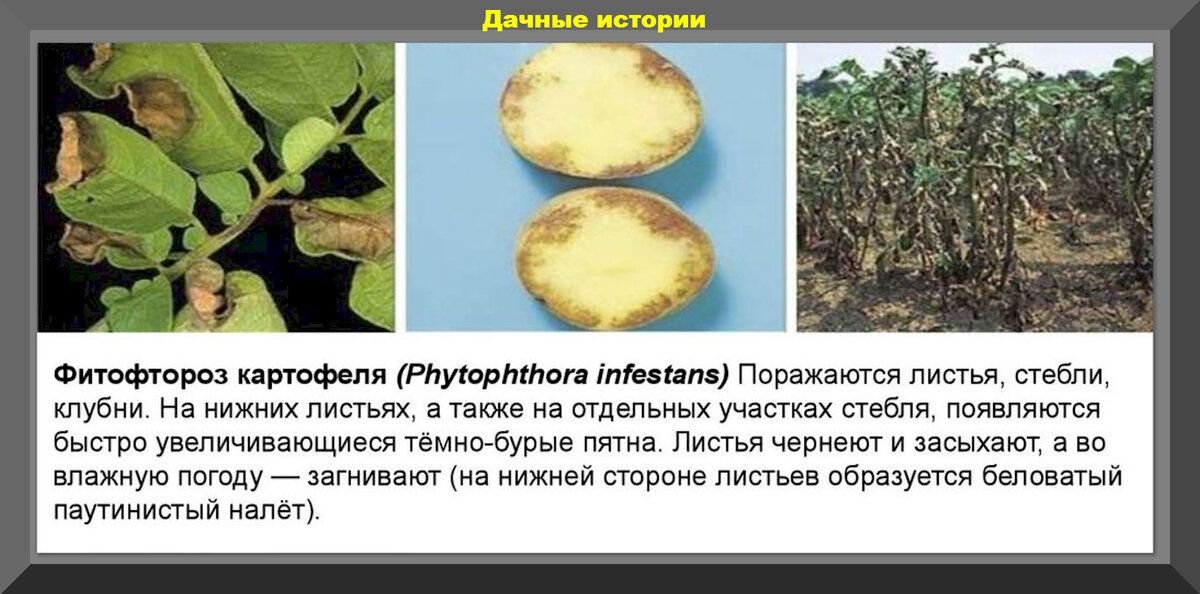 Дачные истории

Фитофтороз картофеля (Phytophthora infestans) Поражаются листья, стебли, клубни. На нижних листьях, а также на отдельных участках стебля, появляются быстро увеличивающиеся тёмно-бурые пятна. Листья чернеют и засыхают, а во влажную погоду — загнивают (на нижней стороне листьев образуется беловатый паутинистый налёт).